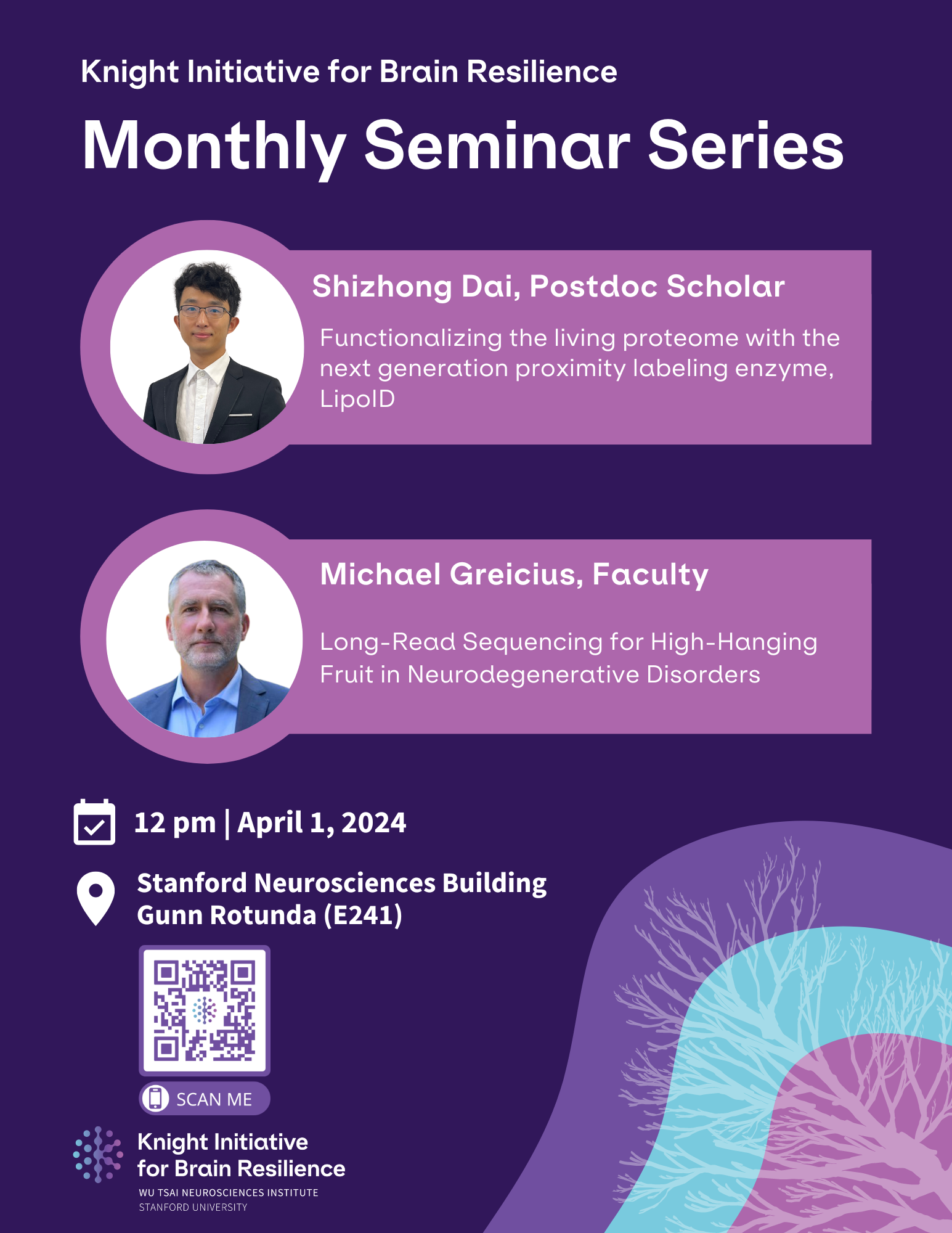 Knight Initiative for Brain Resilience

Monthly Seminar Series

Shizhong Dai, Postdoc Scholar

Functionalizing the living proteome with the next generation proximity labeling enzyme, LipoID

Michael Greicius, Faculty

Long-Read Sequencing for High-Hanging Fruit in Neurodegenerative Disorders

12 pm | April 1, 2024

Stanford Neurosciences Building
Gunn Rotunda (E241)

SCAN ME

Knight Initiative for Brain Resilience
WU TSAI NEUROSCIENCES INSTITUTE
STANFORD UNIVERSITY